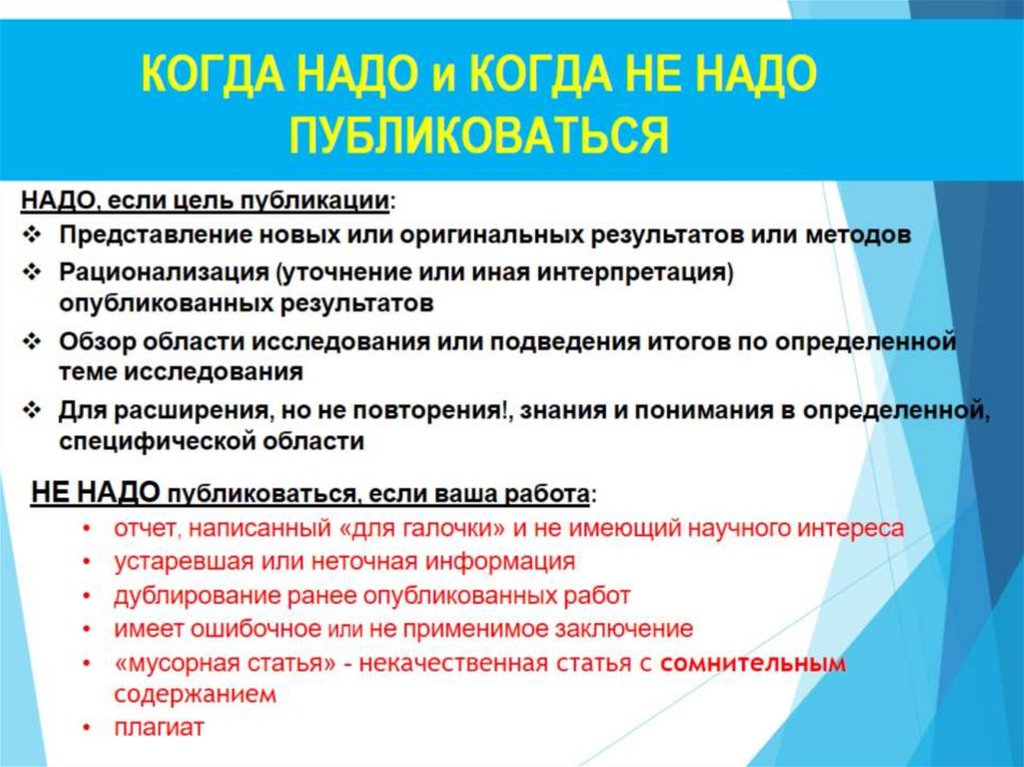 КОГДА НАДО и КОГДА НЕ НАДО ПУБЛИКОВАТЬСЯ

НАДО, если цель публикации:

❖ Представление новых или оригинальных результатов или методов
❖ Рационализация (уточнение или иная интерпретация) опубликованных результатов
❖ Обзор области исследования или подведения итогов по определенной теме исследования
❖ Для расширения, но не повторения!, знания и понимания в определенной, специфической области

НЕ НАДО публиковаться, если ваша работа:

• отчет, написанный «для галочки» и не имеющий научного интереса
• устаревшая или неточная информация
• дублирование ранее опубликованных работ
• имеет ошибочное или не применимое заключение
• «мусорная статья» - некачественная статья с сомнительным содержанием
• плагиат